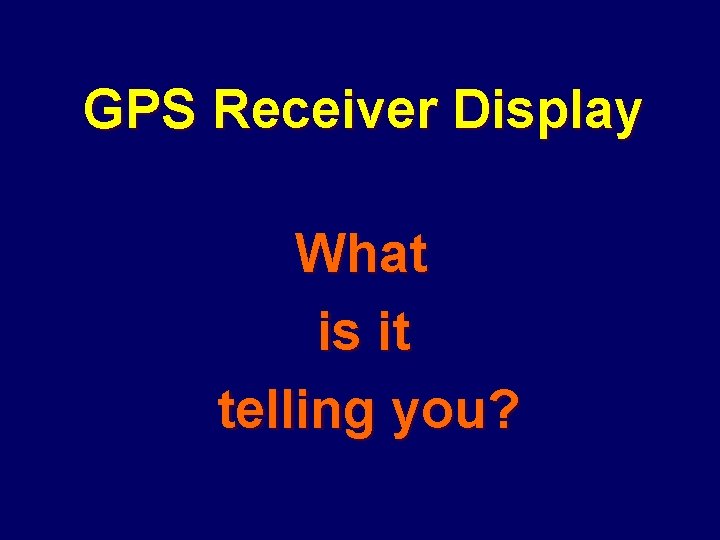 GPS Receiver Display

What is it telling you?